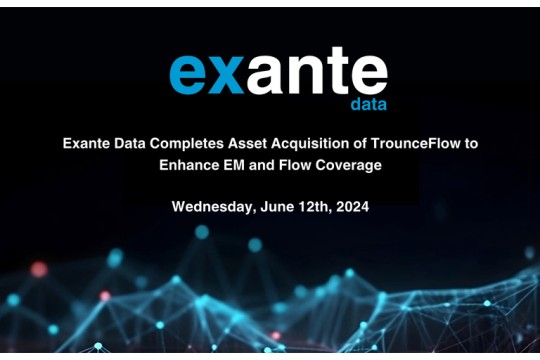 exante
data

Exante Data Completes Asset Acquisition of TrounceFlow to Enhance EM and Flow Coverage

Wednesday, June 12th, 2024